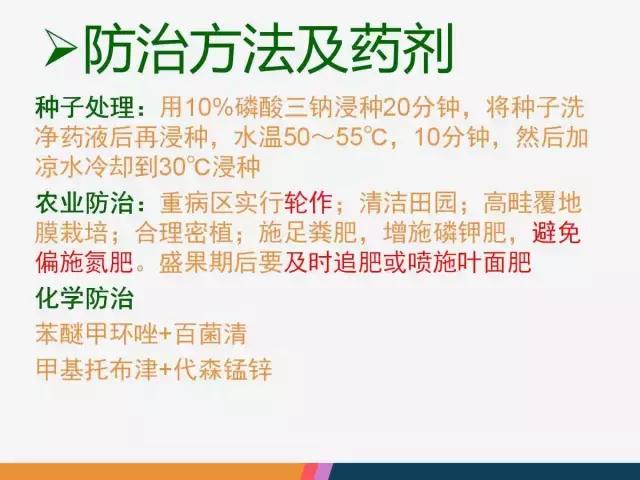 ➢防治方法及药剂

种子处理：用10%磷酸三钠浸种20分钟，将种子洗净药液后再浸种，水温50～55℃，10分钟，然后加凉水冷却到30℃浸种

农业防治：重病区实行轮作；清洁田园；高畦覆地膜栽培；合理密植；施足粪肥，增施磷钾肥，避免偏施氮肥。盛果期后要及时追肥或喷施叶面肥

化学防治

苯醚甲环唑+百菌清

甲基托布津+代森锰锌